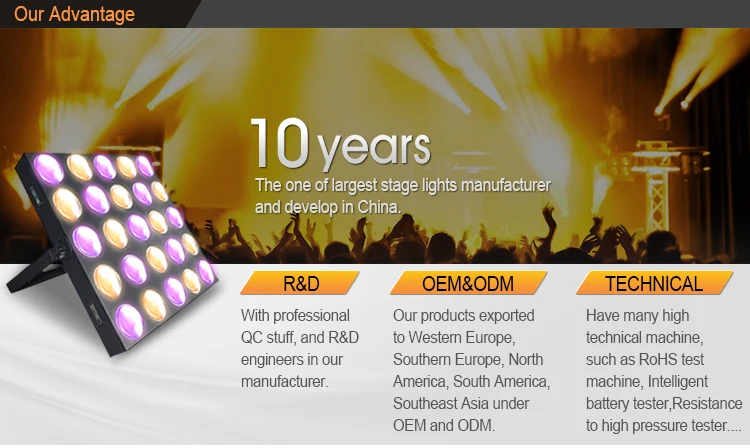 Our Advantage

10 years

The one of largest stage lights manufacturer and develop in China.

R&D

With professional QC stuff, and R&D engineers in our manufacturer.

OEM&ODM

Our products exported to Western Europe, Southern Europe, North America, South America, Southeast Asia under OEM and ODM.

TECHNICAL

Have many high technical machine, such as RoHS test machine, Intelligent battery tester,Resistance to high pressure tester....